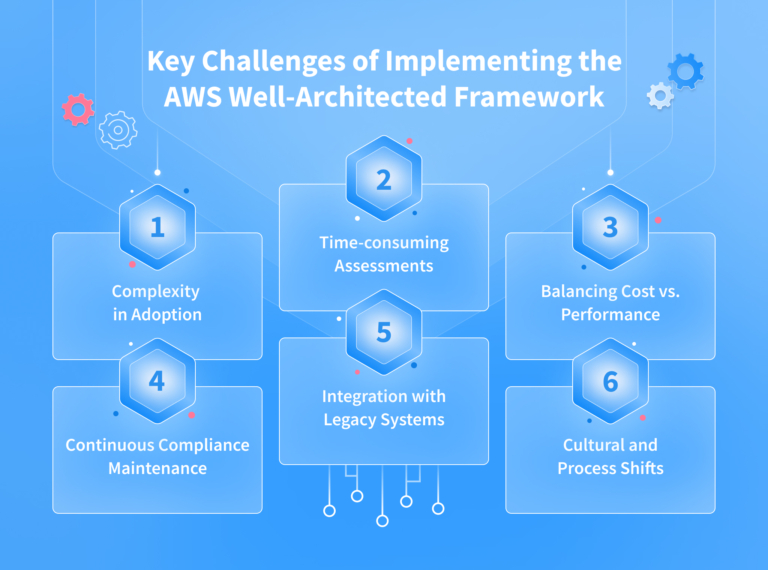 Key Challenges of Implementing the AWS Well-Architected Framework

1
Complexity in Adoption

2
Time-consuming Assessments

3
Balancing Cost vs. Performance

4
Continuous Compliance Maintenance

5
Integration with Legacy Systems

6
Cultural and Process Shifts